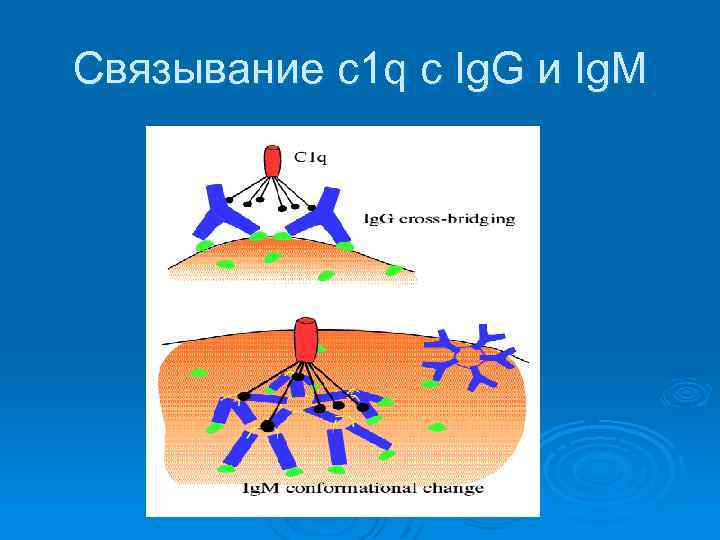 Связывание c1q с IgG и IgM

C1q

IgG cross-bridging

IgM conformational change